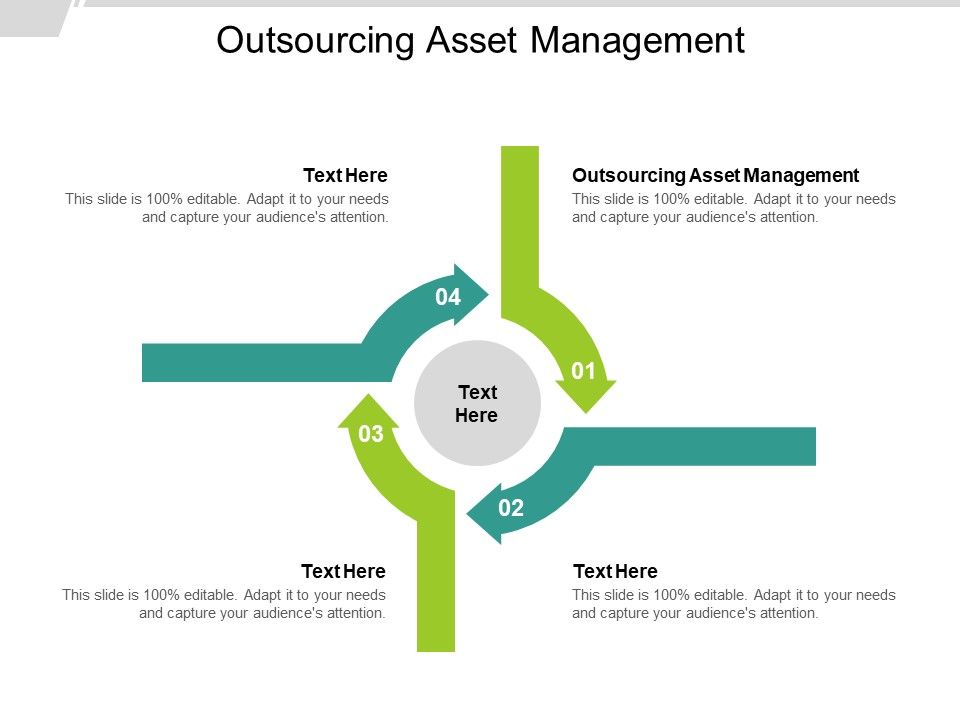 Outsourcing Asset Management

Text Here
This slide is 100% editable. Adapt it to your needs and capture your audience's attention.

Outsourcing Asset Management
This slide is 100% editable. Adapt it to your needs and capture your audience's attention.

04

01

Text Here

03

02

Text Here
This slide is 100% editable. Adapt it to your needs and capture your audience's attention.

Text Here
This slide is 100% editable. Adapt it to your needs and capture your audience's attention.